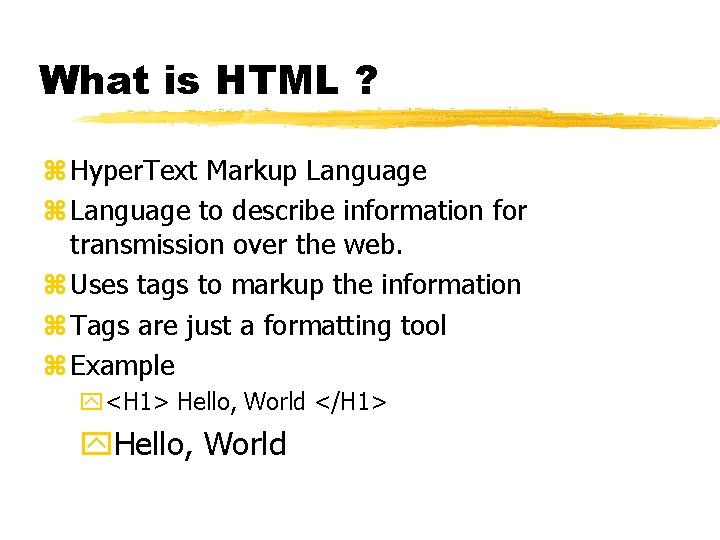 What is HTML ?

⌘ HyperText Markup Language

⌘ Language to describe information for transmission over the web.

⌘ Uses tags to markup the information

⌘ Tags are just a formatting tool

⌘ Example

<H1> Hello, World </H1>

Hello, World